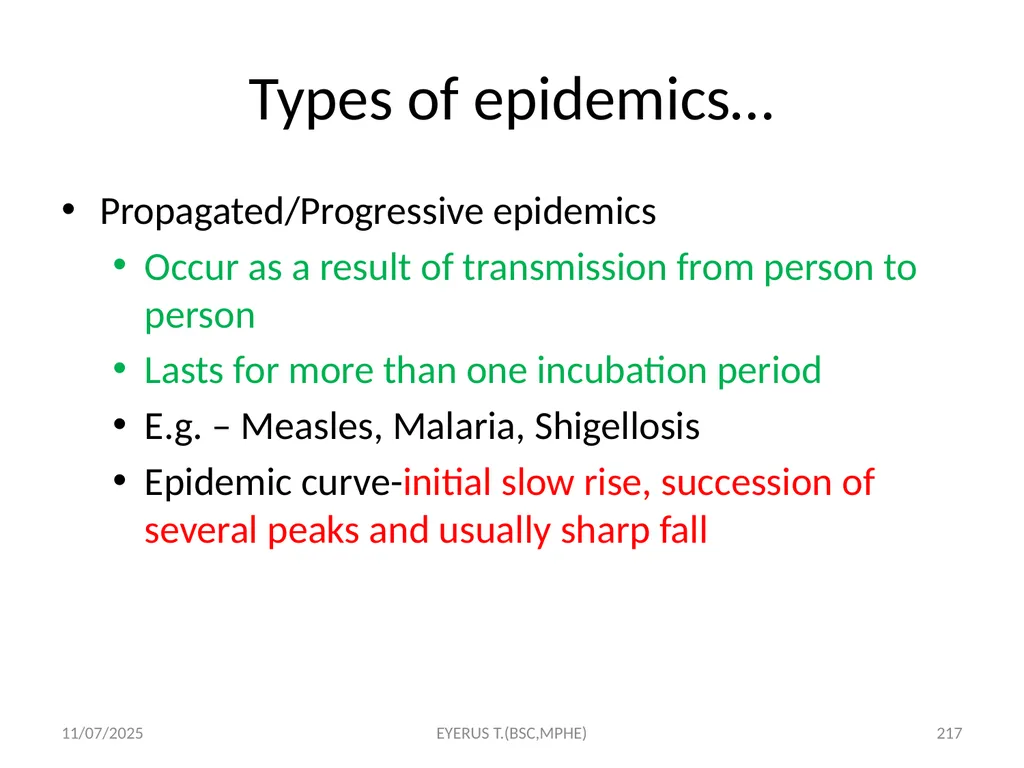 Types of epidemics…

• Propagated/Progressive epidemics
  • Occur as a result of transmission from person to person
  • Lasts for more than one incubation period
  • E.g. – Measles, Malaria, Shigellosis
  • Epidemic curve-initial slow rise, succession of several peaks and usually sharp fall

11/07/2025
EYERUS T.(BSC,MPHE)
217